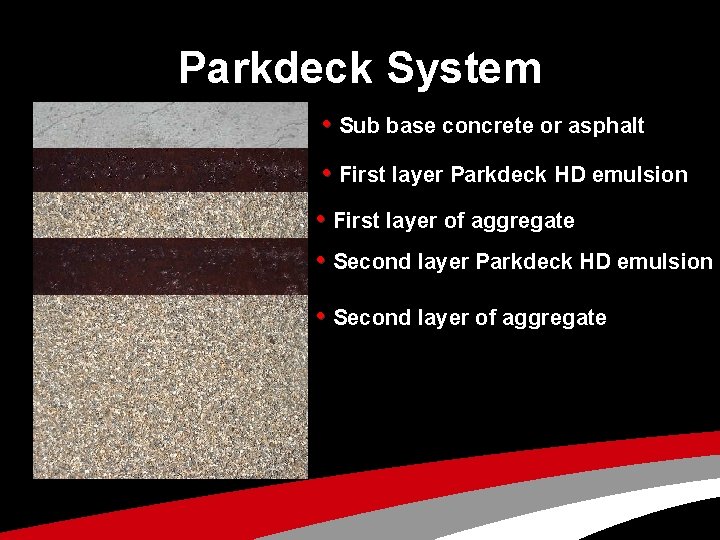 Parkdeck System

• Sub base concrete or asphalt
• First layer Parkdeck HD emulsion
• First layer of aggregate
• Second layer Parkdeck HD emulsion
• Second layer of aggregate